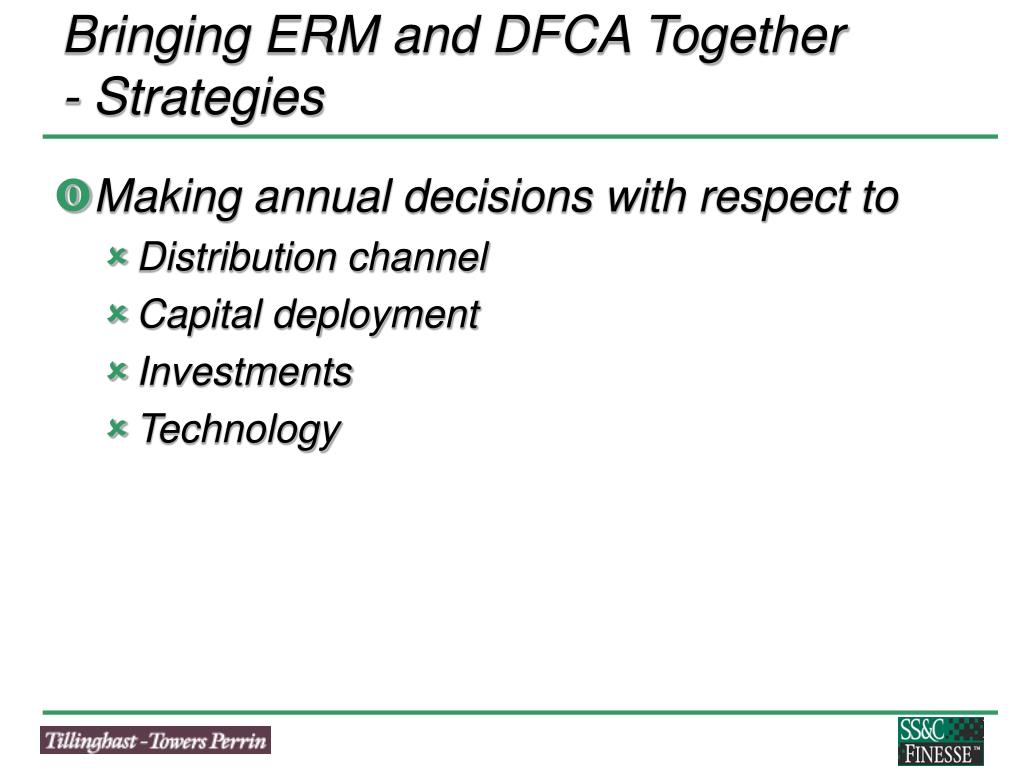 Bringing ERM and DFCA Together - Strategies

Making annual decisions with respect to

Distribution channel

Capital deployment

Investments

Technology

Tillinghast - Towers Perrin

SS&C FINESSE™